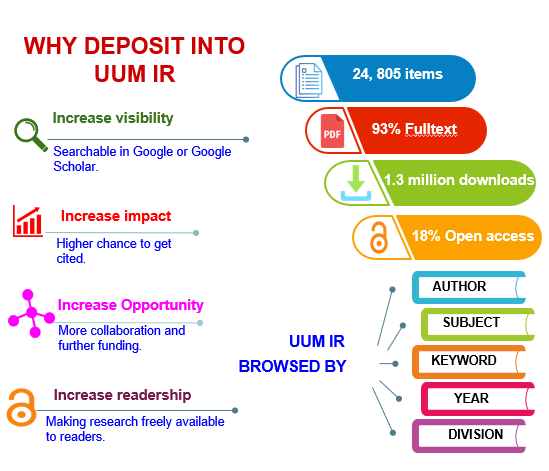 WHY DEPOSIT INTO UUM IR

Increase visibility

Searchable in Google or Google Scholar.

Increase impact

Higher chance to get cited.

Increase Opportunity

More collaboration and further funding.

Increase readership

Making research freely available to readers.

24, 805 items

PDF

93% Fulltext

1.3 million downloads

18% Open access

UUM IR BROWSED BY

AUTHOR

SUBJECT

KEYWORD

YEAR

DIVISION